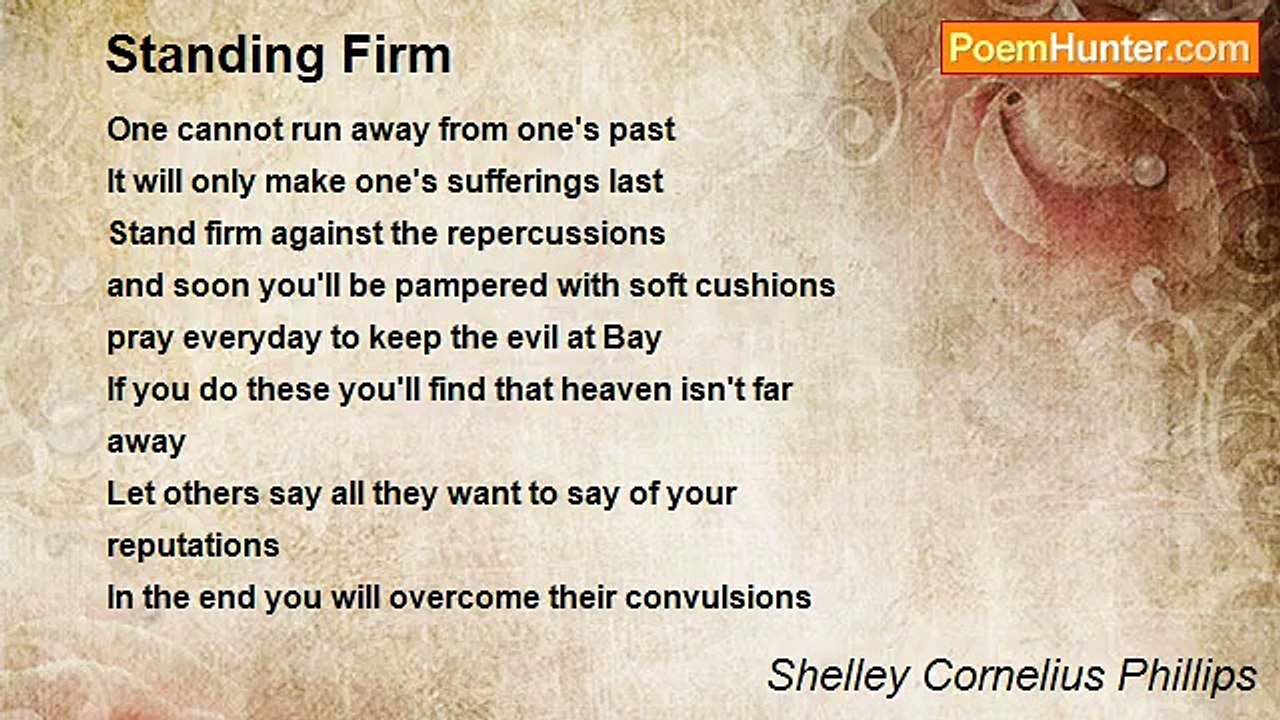 Standing Firm

PoemHunter.com

One cannot run away from one's past
It will only make one's sufferings last
Stand firm against the repercussions
and soon you'll be pampered with soft cushions
pray everyday to keep the evil at Bay
If you do these you'll find that heaven isn't far away
Let others say all they want to say of your reputations
In the end you will overcome their convulsions

Shelley Cornelius Phillips